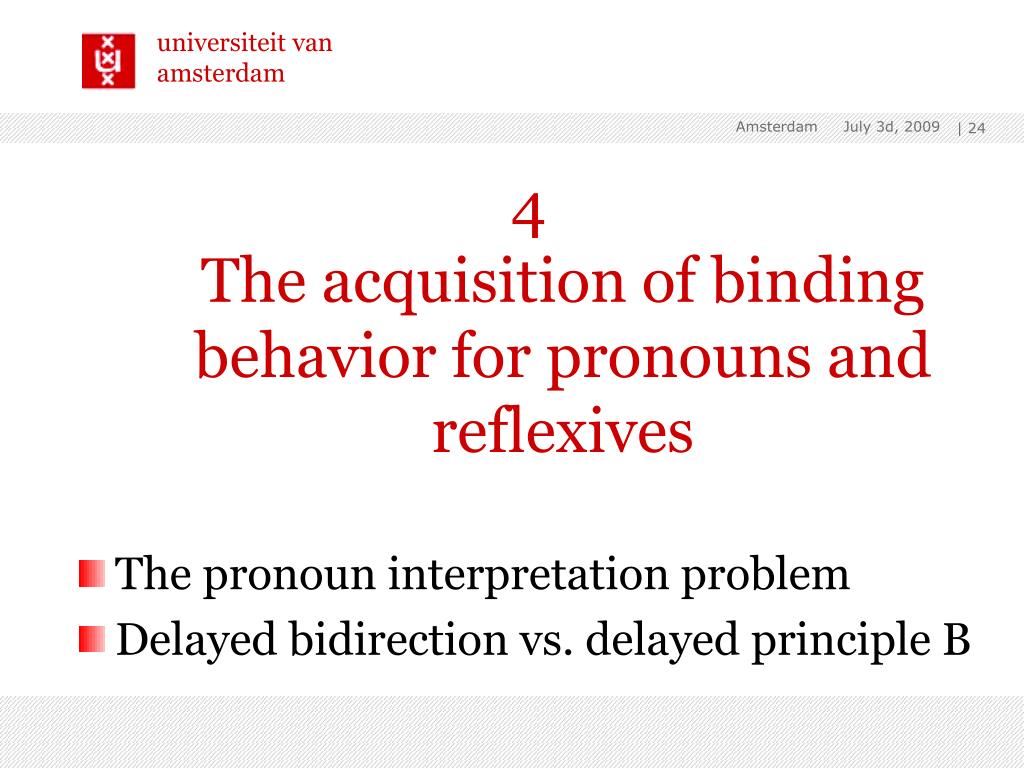 universiteit van amsterdam

Amsterdam July 3d, 2009 | 24

4
The acquisition of binding behavior for pronouns and reflexives

The pronoun interpretation problem
Delayed bidirection vs. delayed principle B